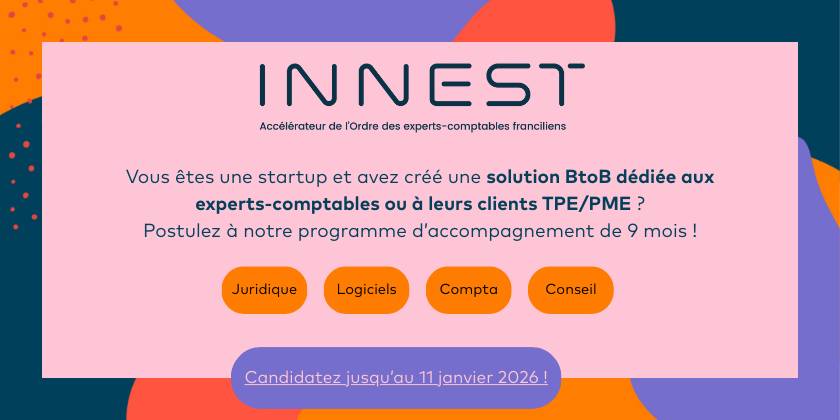 INNEST

Accélérateur de l'Ordre des experts-comptables franciliens

Vous êtes une startup et avez créé une solution BtoB dédiée aux experts-comptables ou à leurs clients TPE/PME ?
Postulez à notre programme d'accompagnement de 9 mois !

Juridique

Logiciels

Compta

Conseil

Candidatez jusqu'au 11 janvier 2026 !